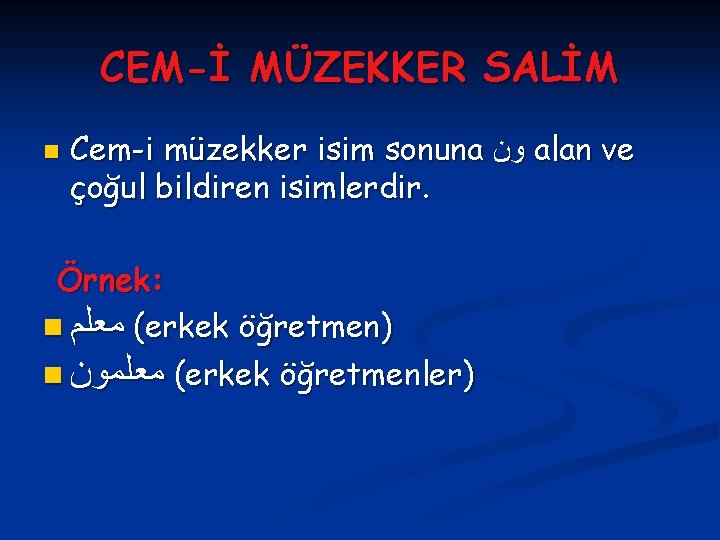 CEM-İ MÜZEKKER SALİM

Cem-i müzekker isim sonuna ون alan ve çoğul bildiren isimlerdir.

Örnek:

معلم (erkek öğretmen)

معلمون (erkek öğretmenler)